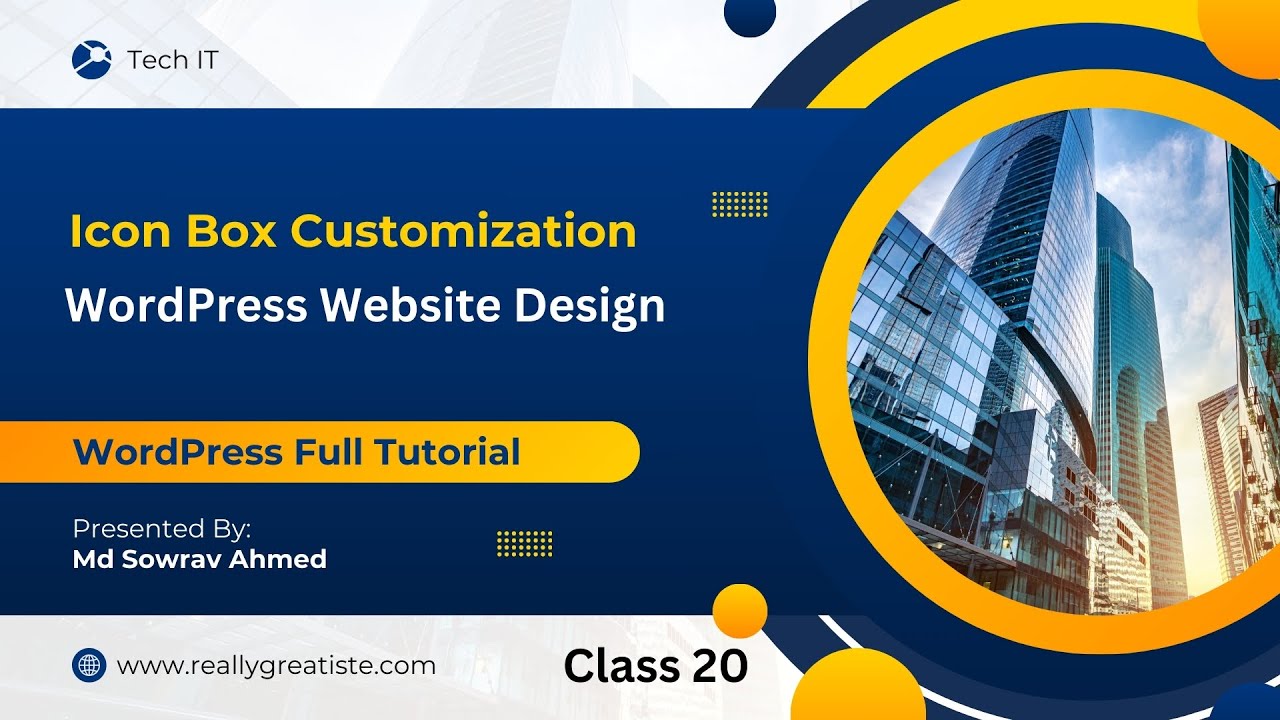 Tech IT

Icon Box Customization

WordPress Website Design

WordPress Full Tutorial

Presented By:
Md Sowrav Ahmed

www.reallygreatiste.com

Class 20